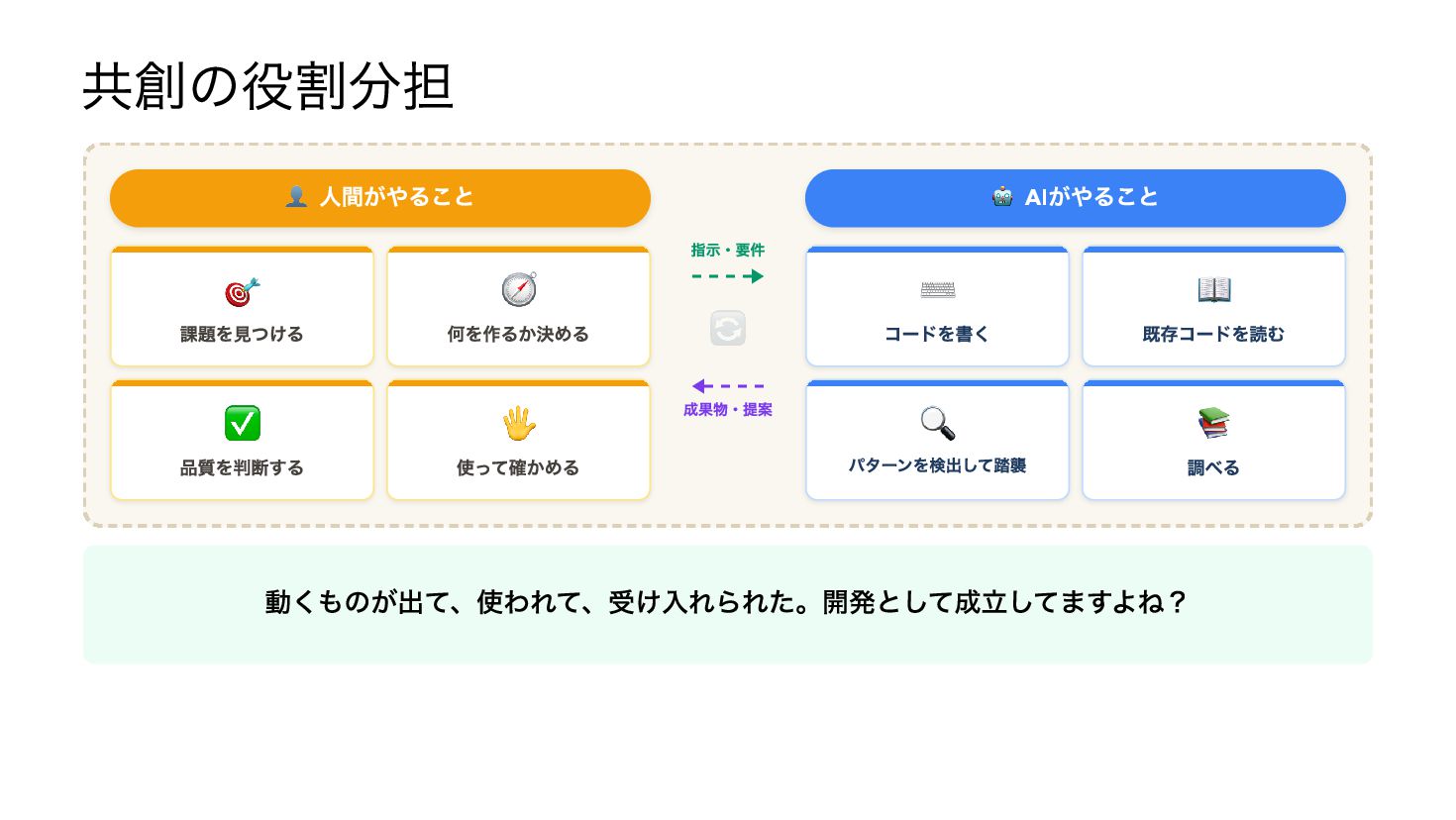 共創の役割分担

人間がやること

課題を見つける

何を作るか決める

品質を判断する

使って確かめる

指示・要件

成果物・提案

AIがやること

コードを書く

既存コードを読む

パターンを検出して踏襲

調べる

動くものが出て、使われて、受け入れられた。開発として成立してますよね？